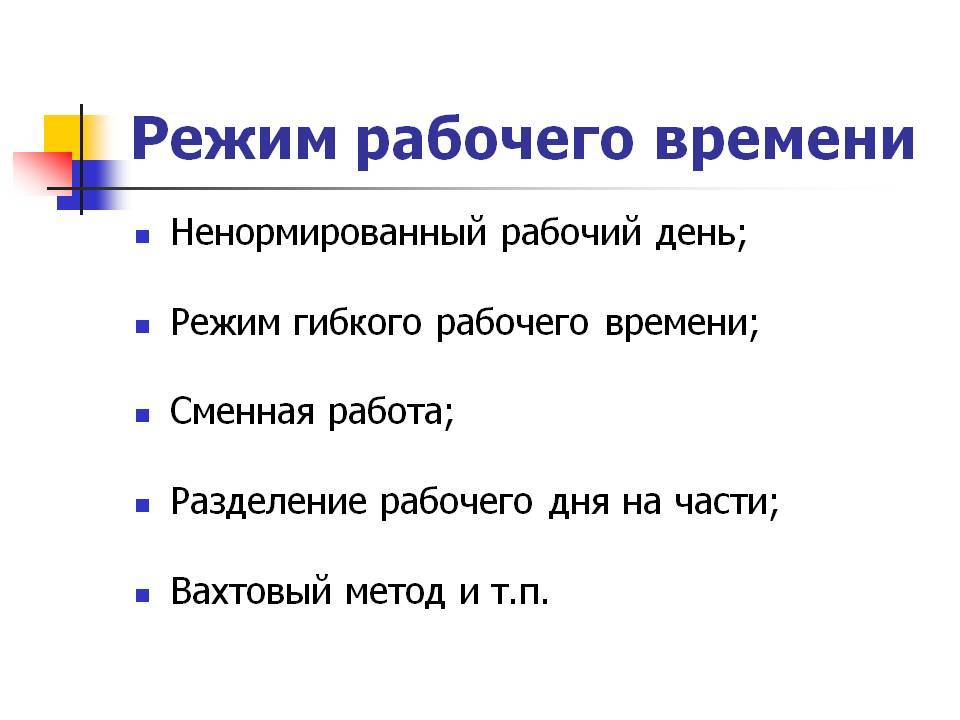 Режим рабочего времени

- Ненормированный рабочий день;
- Режим гибкого рабочего времени;
- Сменная работа;
- Разделение рабочего дня на части;
- Вахтовый метод и т.п.